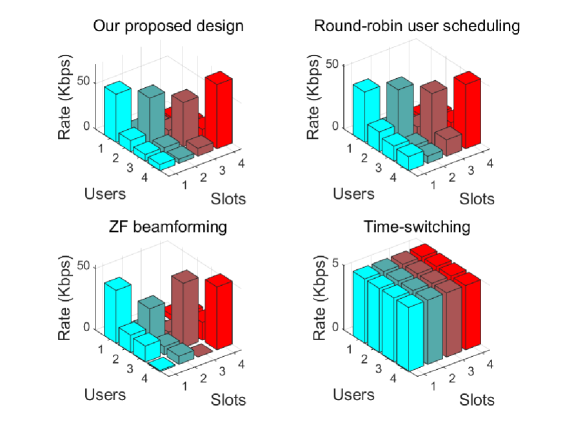 Our proposed design

Rate (Kbps)
50
0
1
2
3
4
Users
1
2
3
4
Slots

Round-robin user scheduling

Rate (Kbps)
50
0
1
2
3
4
Users
1
2
3
4
Slots

ZF beamforming

Rate (Kbps)
50
0
1
2
3
4
Users
1
2
3
4
Slots

Time-switching

Rate (Kbps)
5
0
1
2
3
4
Users
1
2
3
4
Slots